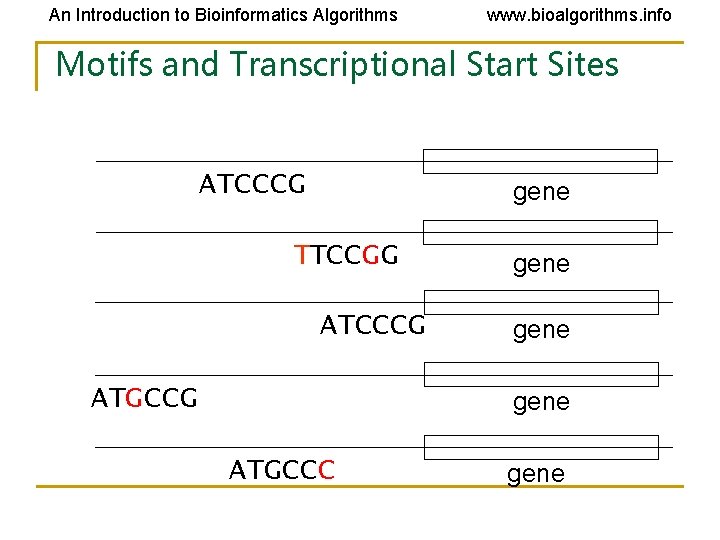 An Introduction to Bioinformatics Algorithms www.bioalgorithms.info

Motifs and Transcriptional Start Sites

ATCCCG gene

TTCCGG gene

ATCCCG gene

ATGCCG gene

ATGCCC gene